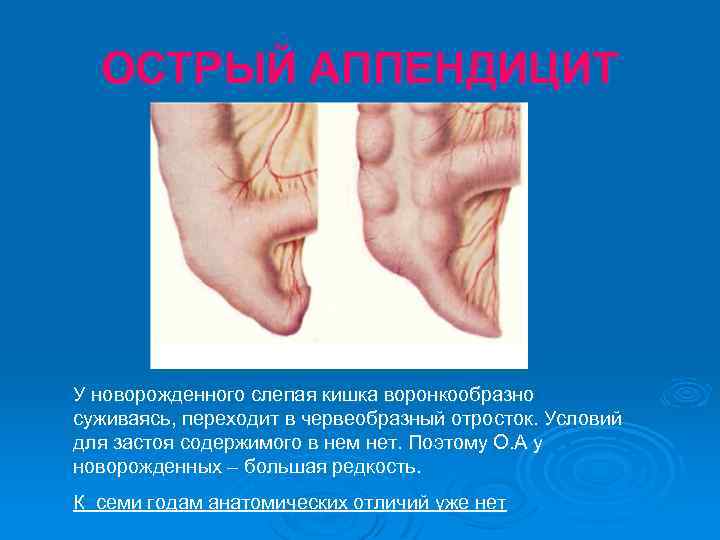 ОСТРЫЙ АППЕНДИЦИТ

У новорожденного слепая кишка воронкообразно суживаясь, переходит в червеобразный отросток. Условий для застоя содержимого в нем нет. Поэтому О.А у новорожденных – большая редкость.

К семи годам анатомических отличий уже нет